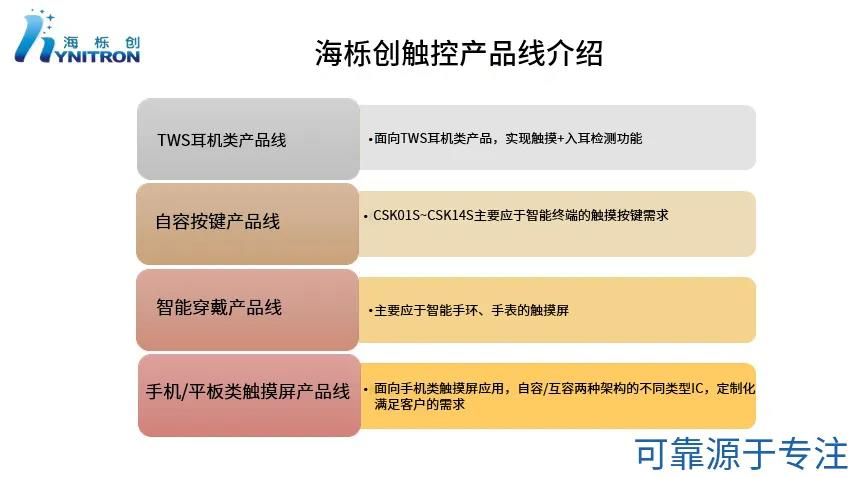 海栎创
HYNITRON

海栎创触控产品线介绍

TWS耳机类产品线

•面向TWS耳机类产品，实现触摸+入耳检测功能

自容按键产品线

• CSK01S~CSK14S主要应于智能终端的触摸按键需求

智能穿戴产品线

•主要应于智能手环、手表的触摸屏

手机/平板类触摸屏产品线

• 面向手机类触摸屏应用，自容/互容两种架构的不同类型IC，定制化满足客户的需求

可靠源于专注